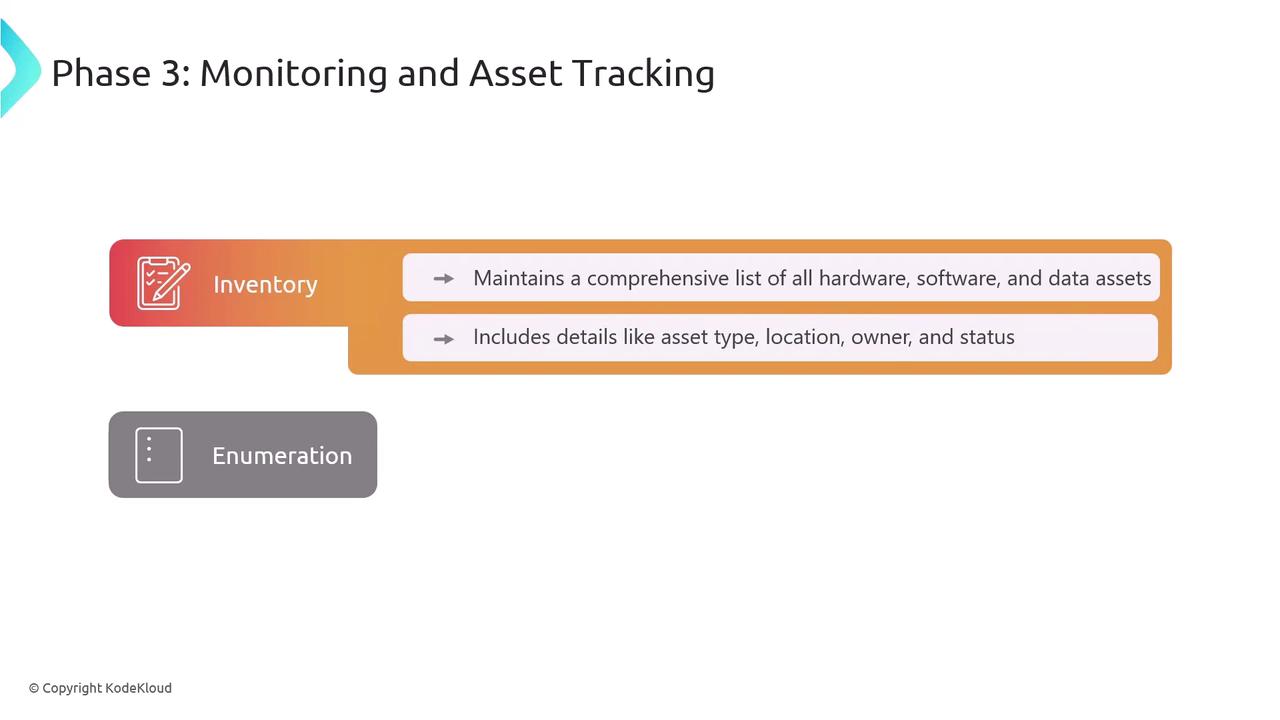 Phase 3: Monitoring and Asset Tracking

Inventory

Maintains a comprehensive list of all hardware, software, and data assets

Includes details like asset type, location, owner, and status

Enumeration

© Copyright KodeKloud